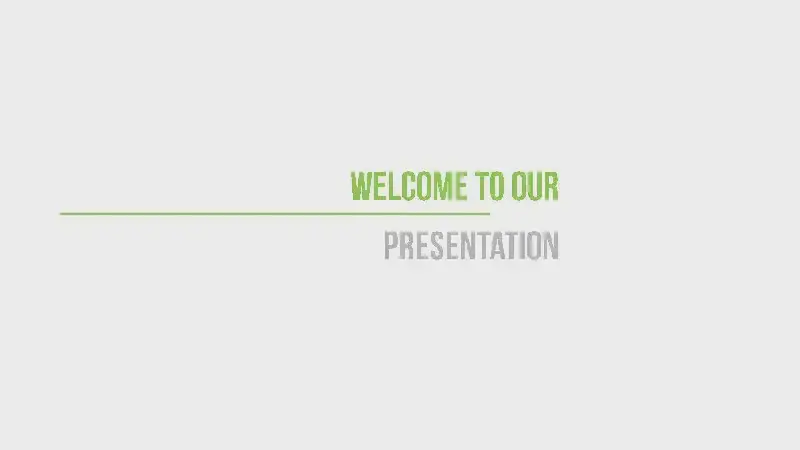 WELCOME TO OUR

PRESENTATION